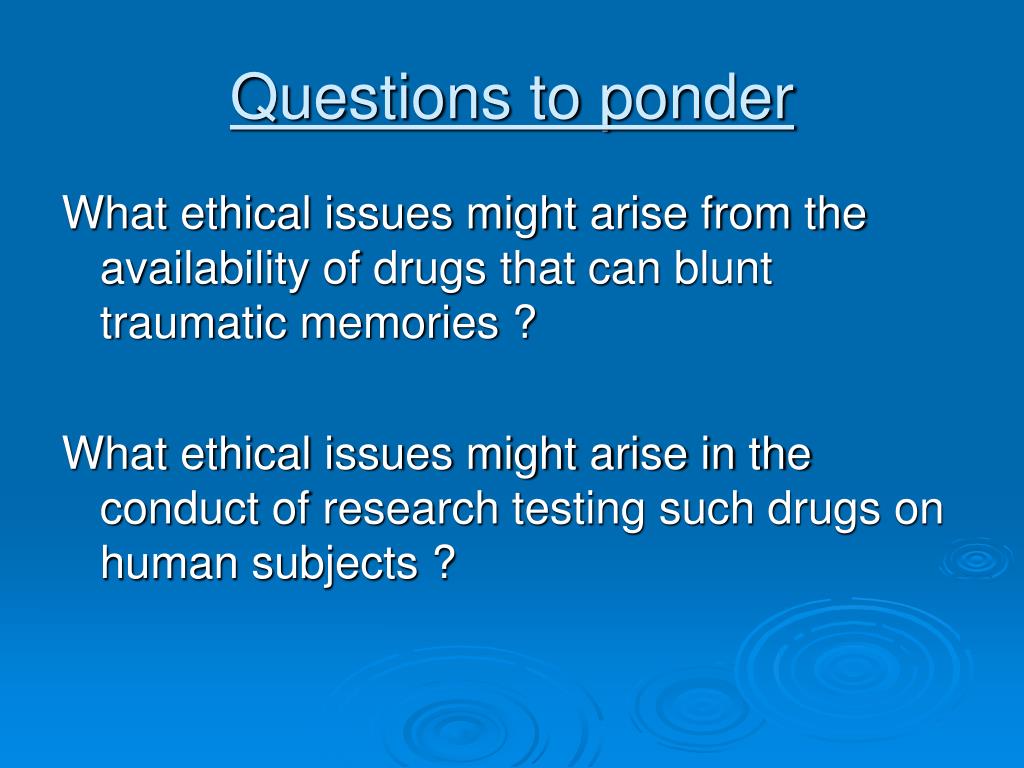 Questions to ponder

What ethical issues might arise from the availability of drugs that can blunt traumatic memories ?

What ethical issues might arise in the conduct of research testing such drugs on human subjects ?